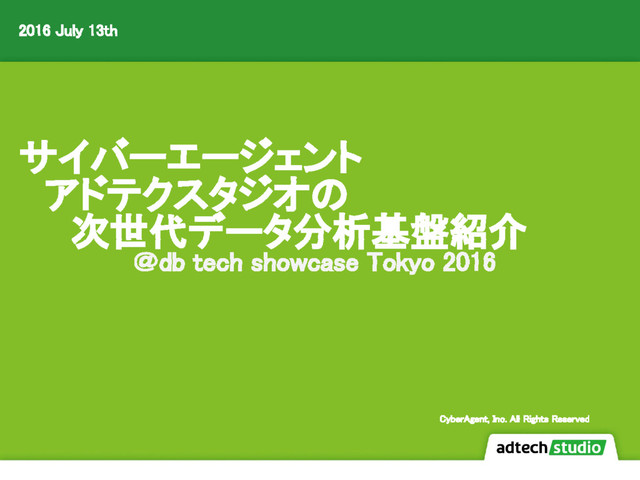 2016 July 13th

サイバーエージェント
アドテクスタジオの
次世代データ分析基盤紹介
＠db tech showcase Tokyo 2016

CyberAgent, Inc. All Rights Reserved

adtech studio